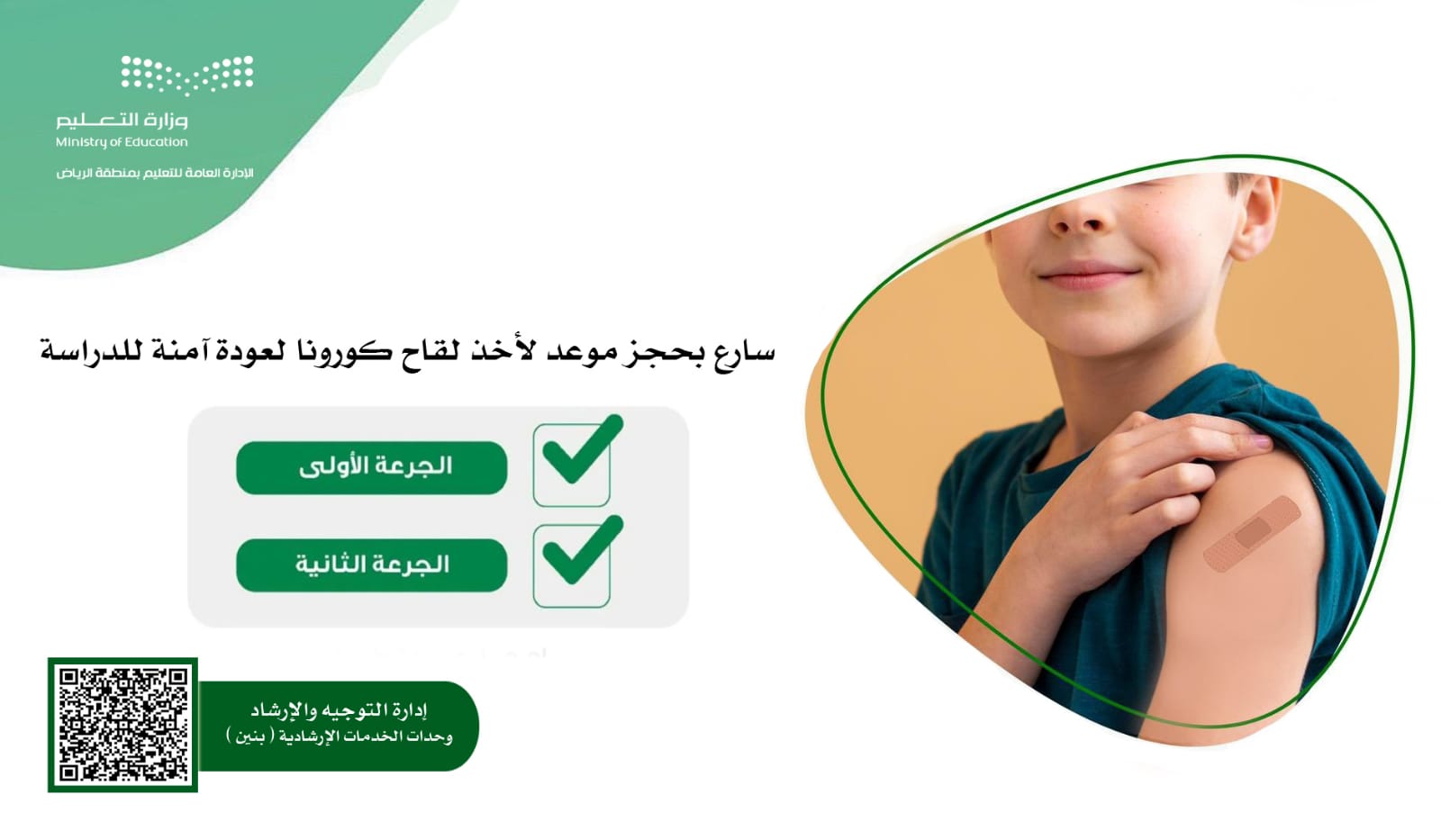 وزارة التعليم
Ministry of Education
الإدارة العامة للتعليم بمنطقة الرياض

سارع بحجز موعد لأخذ لقاح كورونا لعودة آمنة للدراسة

الجرعة الأولى

الجرعة الثانية

إدارة التوجيه والإرشاد
وحدات الخدمات الإرشادية ( بنين )